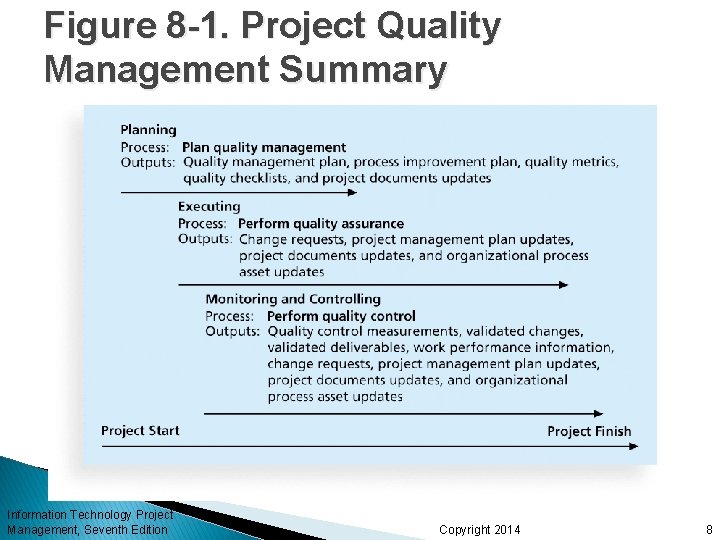 Figure 8-1. Project Quality Management Summary

Planning
Process: Plan quality management
Outputs: Quality management plan, process improvement plan, quality metrics, quality checklists, and project documents updates

Executing
Process: Perform quality assurance
Outputs: Change requests, project management plan updates, project documents updates, and organizational process asset updates

Monitoring and Controlling
Process: Perform quality control
Outputs: Quality control measurements, validated changes, validated deliverables, work performance information, change requests, project management plan updates, project documents updates, and organizational process asset updates

Project Start

Project Finish

Information Technology Project Management, Seventh Edition

Copyright 2014

8